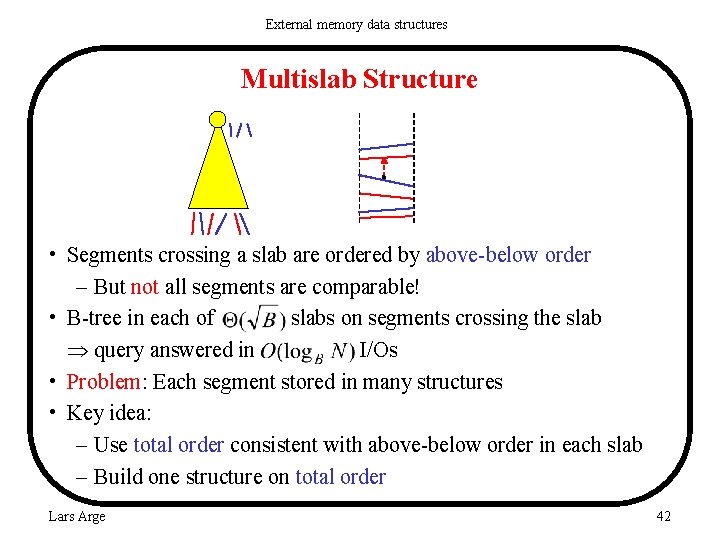 External memory data structures

Multislab Structure

• Segments crossing a slab are ordered by above-below order
– But not all segments are comparable!
• B-tree in each of $\Theta(\sqrt{B})$ slabs on segments crossing the slab
$\Rightarrow$ query answered in $O(\log_B N)$ I/Os
• Problem: Each segment stored in many structures
• Key idea:
– Use total order consistent with above-below order in each slab
– Build one structure on total order

Lars Arge

42